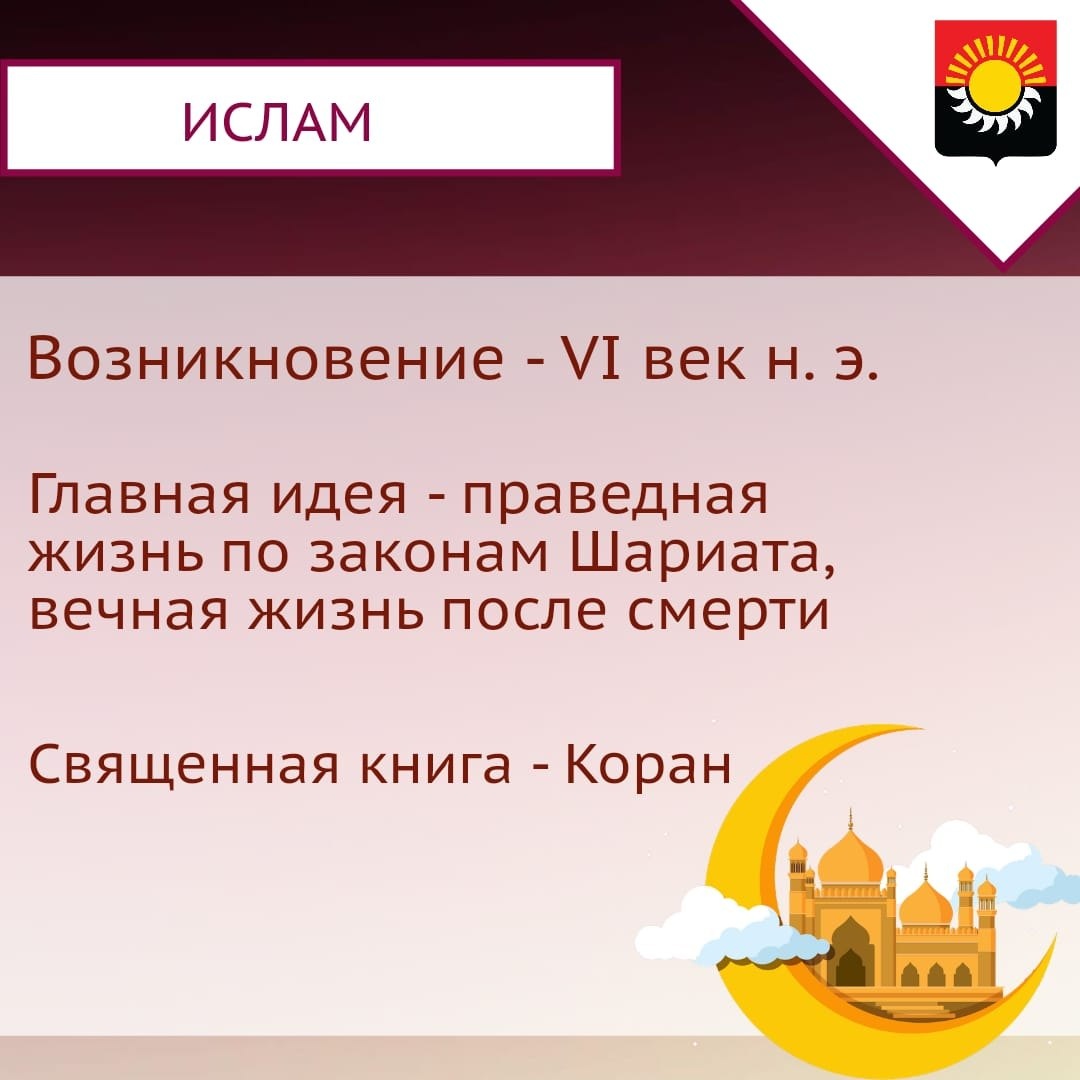 ИСЛАМ

Возникновение - VI век н. э.

Главная идея - праведная жизнь по законам Шариата, вечная жизнь после смерти

Священная книга - Коран